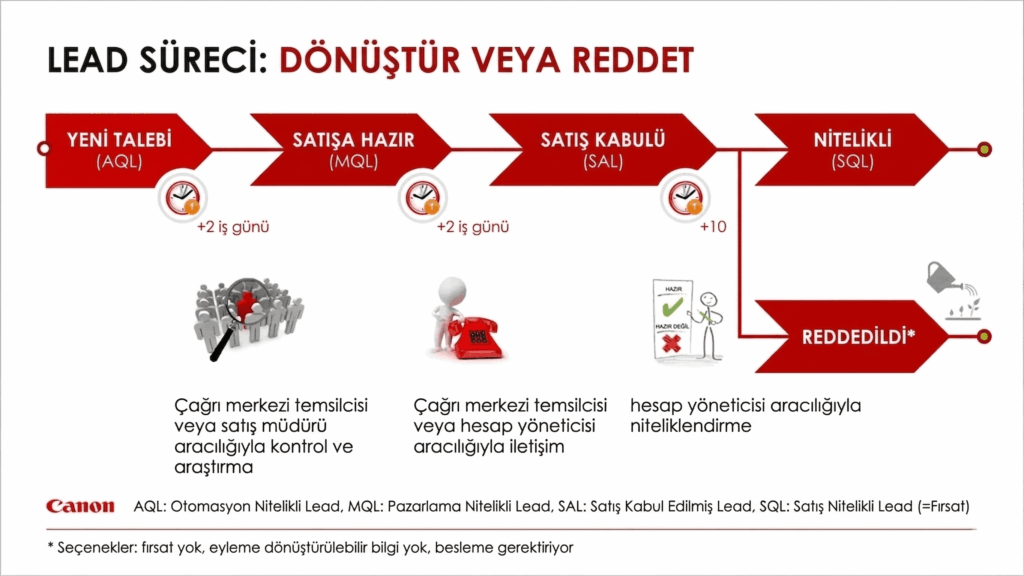 LEAD SÜRECİ: DÖNÜŞTÜR VEYA REDDET

YENİ TALEBİ (AQL)

SATIŞA HAZIR (MQL)

SATIŞ KABULÜ (SAL)

NİTELİKLİ (SQL)

+2 iş günü

+2 iş günü

+10

HAZIR

HAZIR DEĞİL

REDDEDİLDİ*

Çağrı merkezi temsilcisi veya satış müdürü aracılığıyla kontrol ve araştırma

Çağrı merkezi temsilcisi veya hesap yöneticisi aracılığıyla iletişim

hesap yöneticisi aracılığıyla niteliklendirme

Canon AQL: Otomasyon Nitelikli Lead, MQL: Pazarlama Nitelikli Lead, SAL: Satış Kabul Edilmiş Lead, SQL: Satış Nitelikli Lead (=Fırsat)

* Seçenekler: fırsat yok, eyleme dönüştürülebilir bilgi yok, besleme gerektiriyor